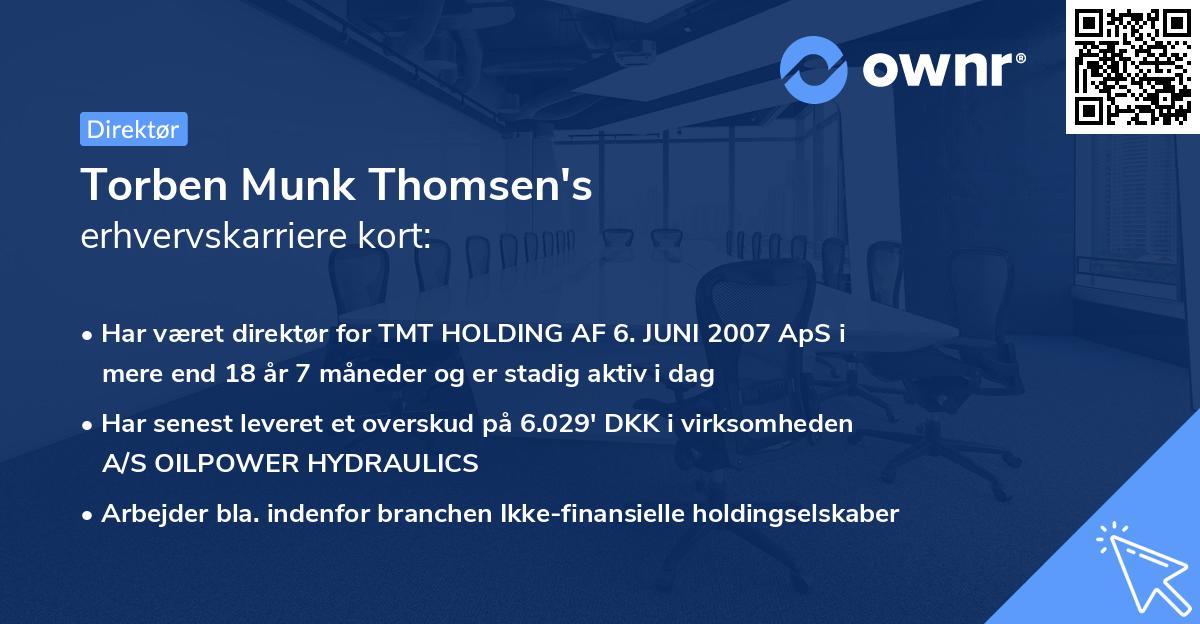 ownr®

Direktør

Torben Munk Thomsen's
erhvervskarriere kort:

• Har været direktør for TMT HOLDING AF 6. JUNI 2007 ApS i mere end 18 år 7 måneder og er stadig aktiv i dag

• Har senest leveret et overskud på 6.029' DKK i virksomheden A/S OILPOWER HYDRAULICS

• Arbejder bla. indenfor branchen Ikke-finansielle holdingselskaber